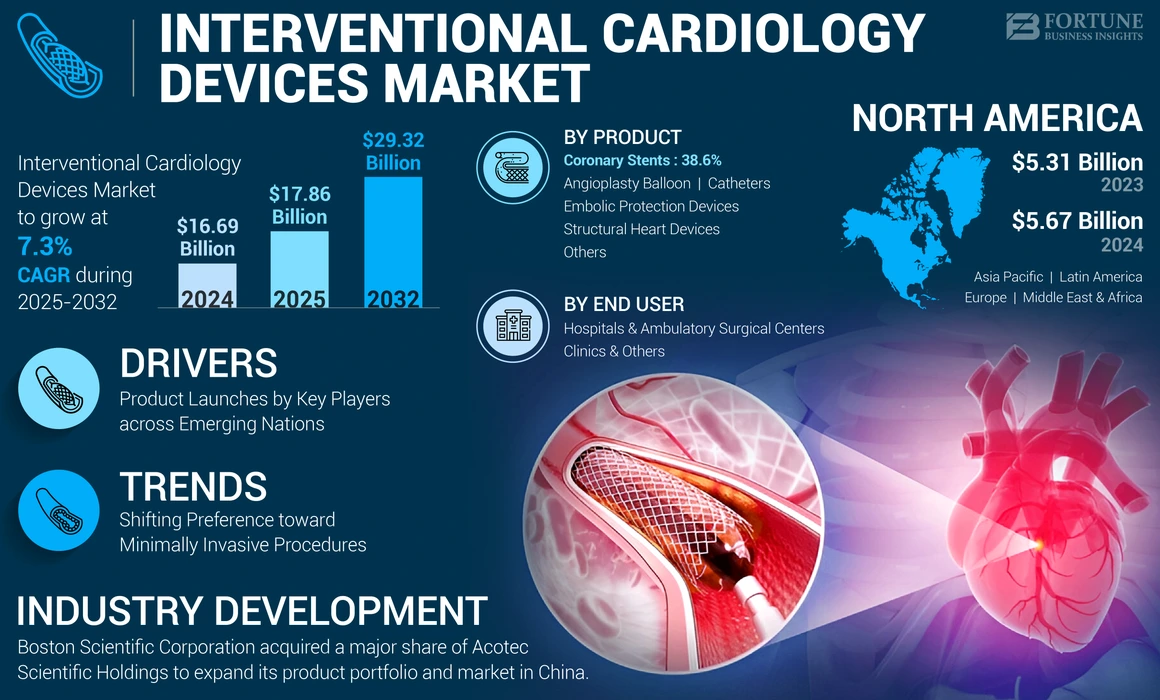 INTERVENTIONAL CARDIOLOGY DEVICES MARKET

FORTUNE BUSINESS INSIGHTS

Interventional Cardiology Devices Market to grow at 7.3% CAGR during 2025-2032

$16.69 Billion
2024

$17.86 Billion
2025

$29.32 Billion
2032

BY PRODUCT
Coronary Stents : 38.6%
Angioplasty Balloon | Catheters
Embolic Protection Devices
Structural Heart Devices
Others

BY END USER
Hospitals & Ambulatory Surgical Centers
Clinics & Others

NORTH AMERICA
$5.31 Billion
2023
$5.67 Billion
2024

Asia Pacific | Latin America
Europe | Middle East & Africa

DRIVERS
Product Launches by Key Players across Emerging Nations

TRENDS
Shifting Preference toward Minimally Invasive Procedures

INDUSTRY DEVELOPMENT
Boston Scientific Corporation acquired a major share of Acotec Scientific Holdings to expand its product portfolio and market in China.